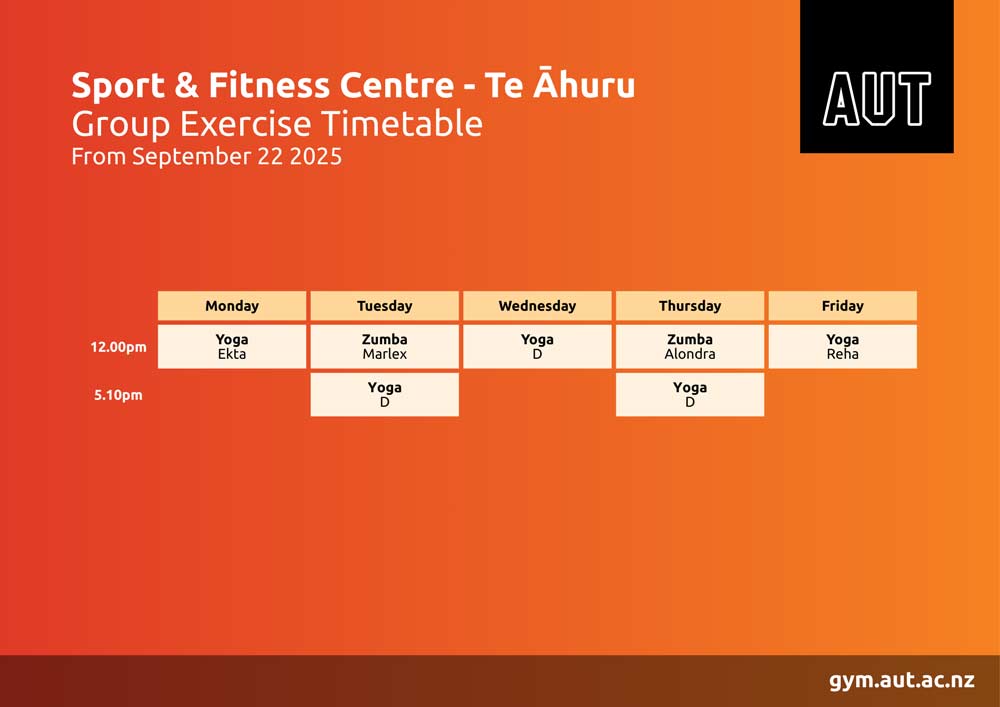 Sport & Fitness Centre - Te Āhuru
Group Exercise Timetable
From September 22 2025

AUT

| | Monday | Tuesday | Wednesday | Thursday | Friday |
|---|---|---|---|---|---|
| 12.00pm | Yoga Ekta | Zumba Marlex | Yoga D | Zumba Alondra | Yoga Reha |
| 5.10pm | | Yoga D | | Yoga D | |

gym.aut.ac.nz